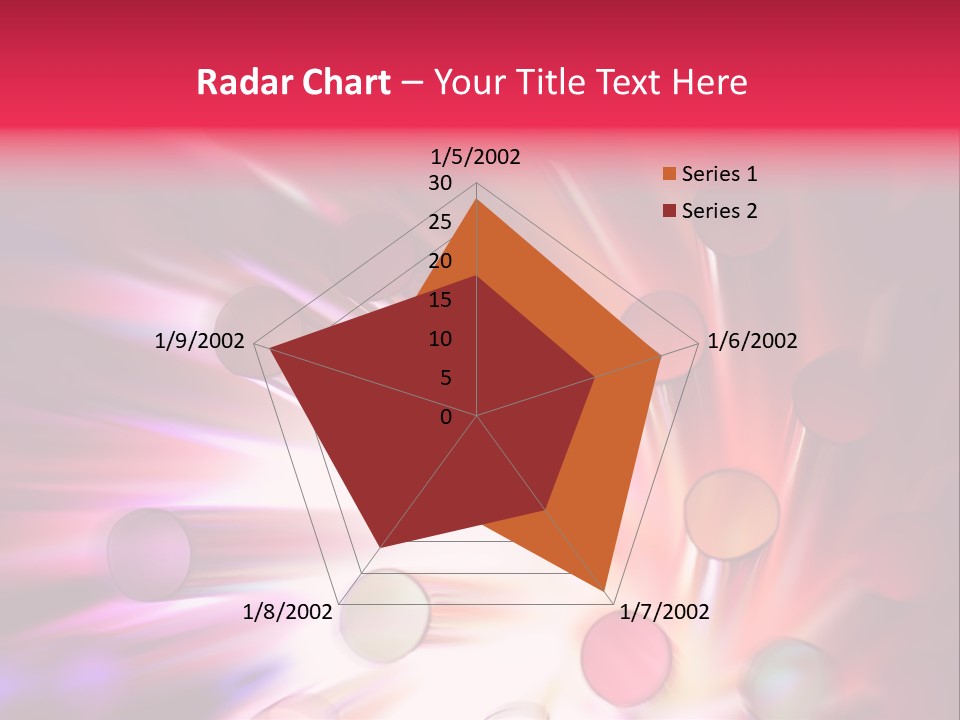 Radar Chart – Your Title Text Here

1/5/2002
30
25
20
15
10
5
0
1/6/2002
1/7/2002
1/8/2002
1/9/2002

Series 1
Series 2